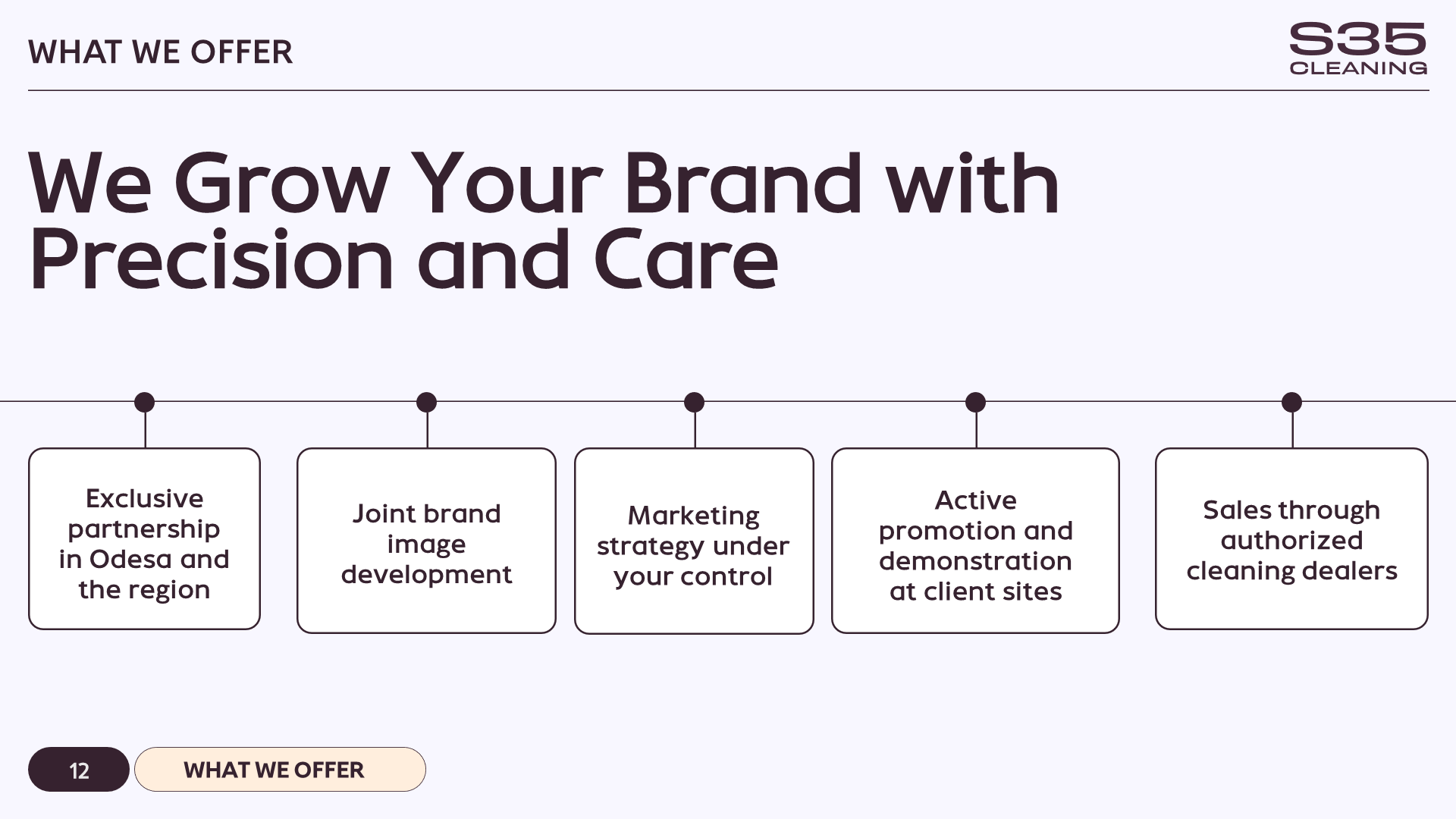 WHAT WE OFFER

S35
CLEANING

We Grow Your Brand with Precision and Care

Exclusive partnership in Odesa and the region

Joint brand image development

Marketing strategy under your control

Active promotion and demonstration at client sites

Sales through authorized cleaning dealers

12

WHAT WE OFFER